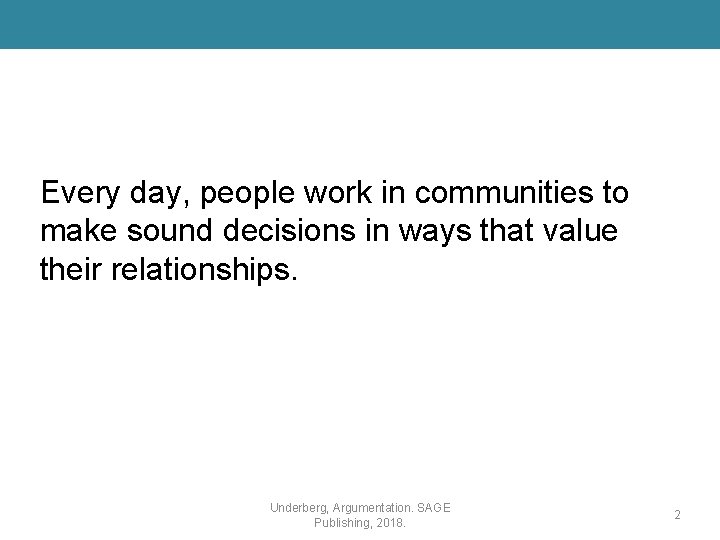 Every day, people work in communities to make sound decisions in ways that value their relationships.

Underberg, Argumentation. SAGE Publishing, 2018.

2